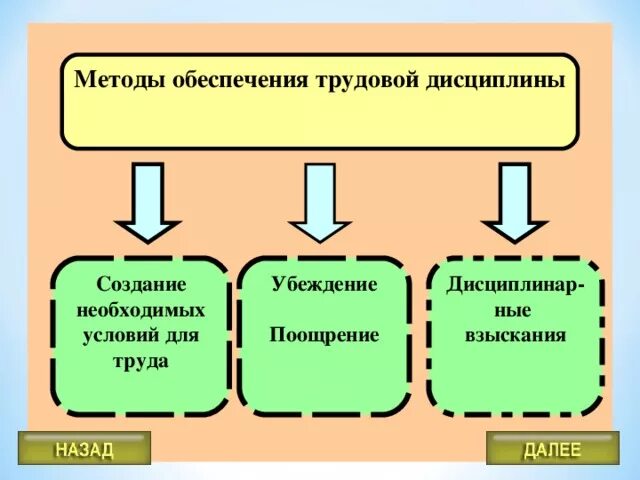 Методы обеспечения трудовой дисциплины

Создание необходимых условий для труда

Убеждение

Поощрение

Дисциплинарные взыскания

НАЗАД

ДАЛЕЕ